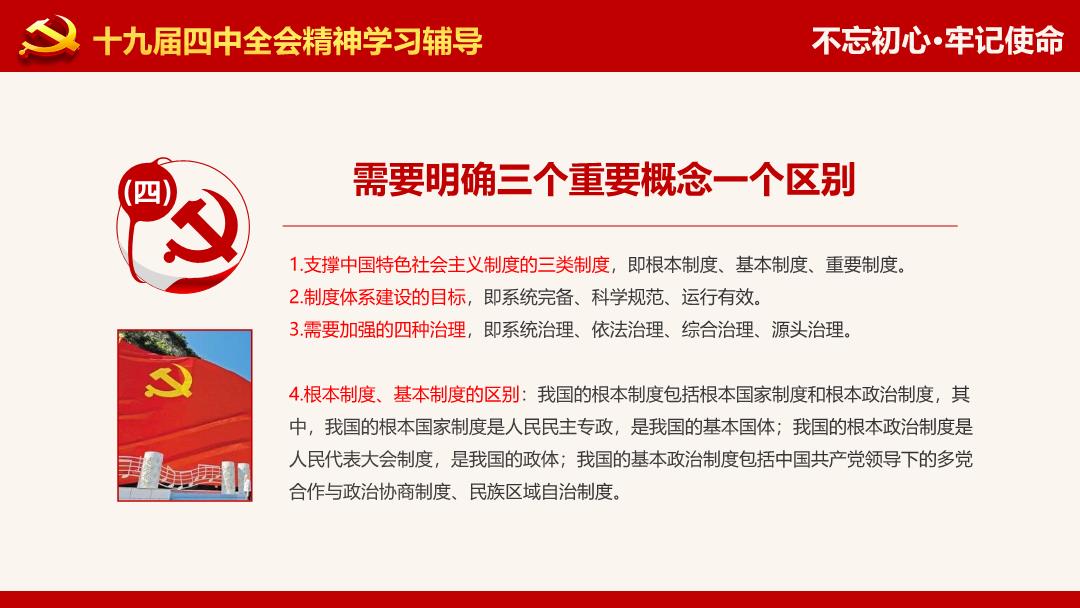 十九届四中全会精神学习辅导

不忘初心·牢记使命

(四)

需要明确三个重要概念一个区别

1.支撑中国特色社会主义制度的三类制度，即根本制度、基本制度、重要制度。
2.制度体系建设的目标，即系统完备、科学规范、运行有效。
3.需要加强的四种治理，即系统治理、依法治理、综合治理、源头治理。

4.根本制度、基本制度的区别：我国的根本制度包括根本国家制度和根本政治制度，其中，我国的根本国家制度是人民民主专政，是我国的基本国体；我国的根本政治制度是人民代表大会制度，是我国的政体；我国的基本政治制度包括中国共产党领导下的多党合作与政治协商制度、民族区域自治制度。